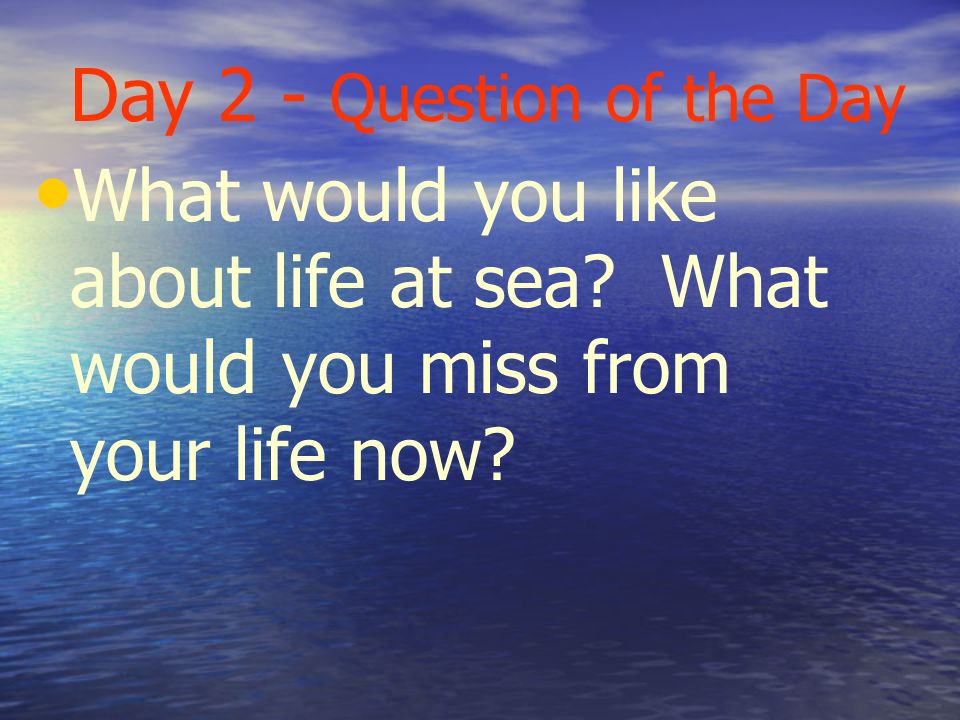 Day 2 - Question of the Day

• What would you like about life at sea? What would you miss from your life now?